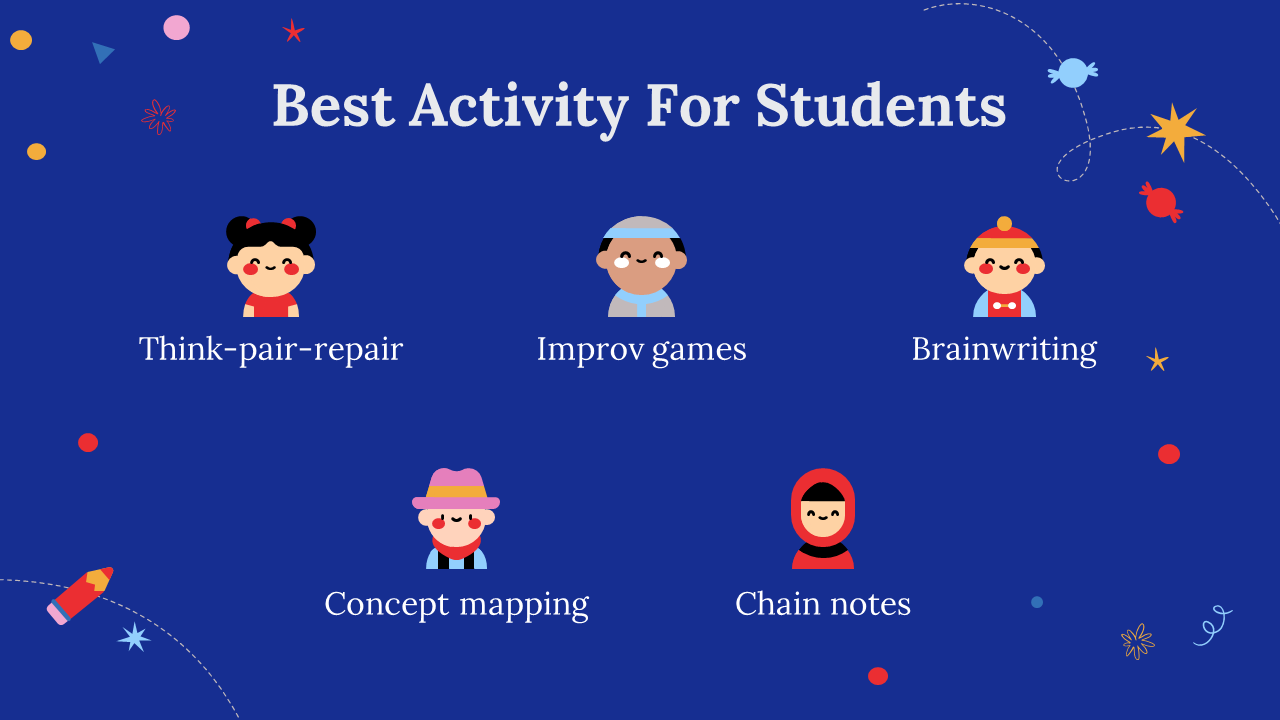 Best Activity For Students

Think-pair-repair

Improv games

Brainwriting

Concept mapping

Chain notes